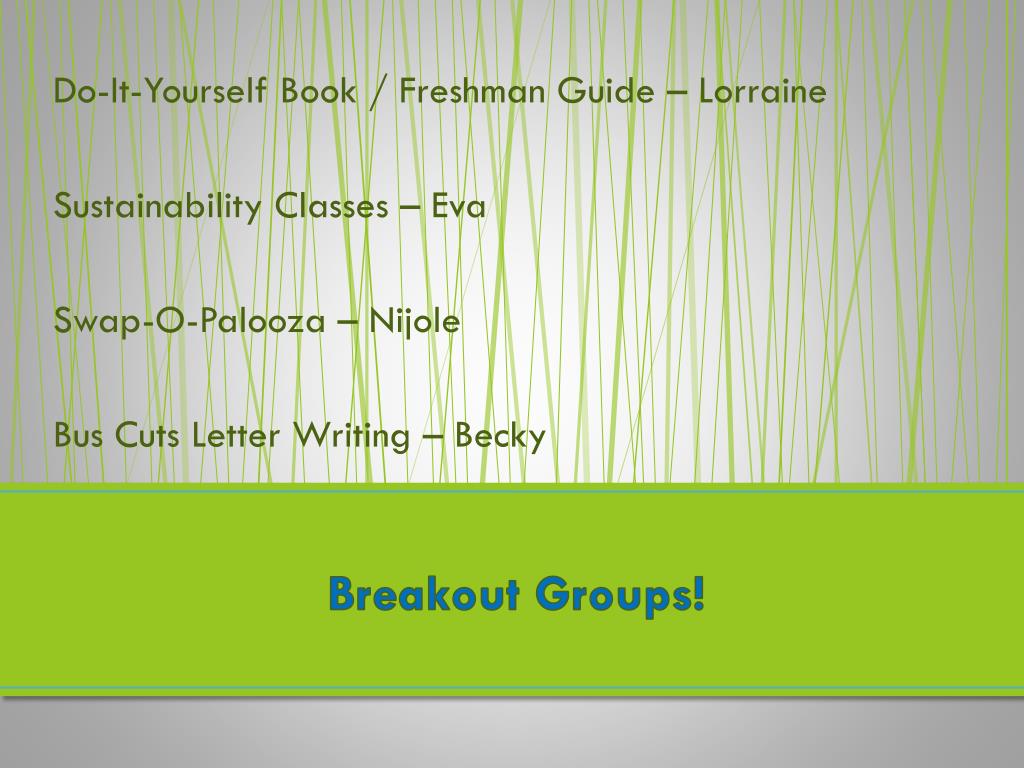 Do-It-Yourself Book / Freshman Guide – Lorraine

Sustainability Classes – Eva

Swap-O-Palooza – Nijole

Bus Cuts Letter Writing – Becky

Breakout Groups!